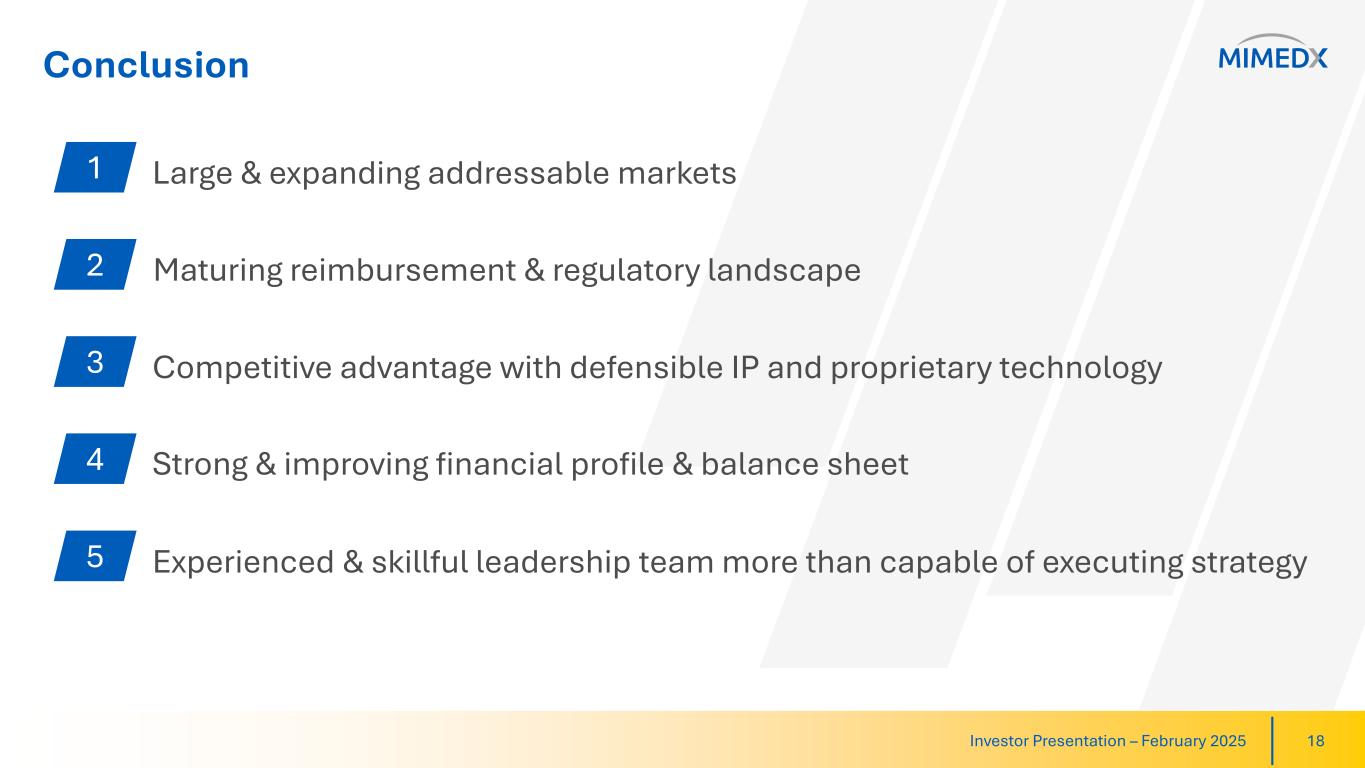 Conclusion

MIMEDX

1 Large & expanding addressable markets

2 Maturing reimbursement & regulatory landscape

3 Competitive advantage with defensible IP and proprietary technology

4 Strong & improving financial profile & balance sheet

5 Experienced & skillful leadership team more than capable of executing strategy

Investor Presentation – February 2025 18